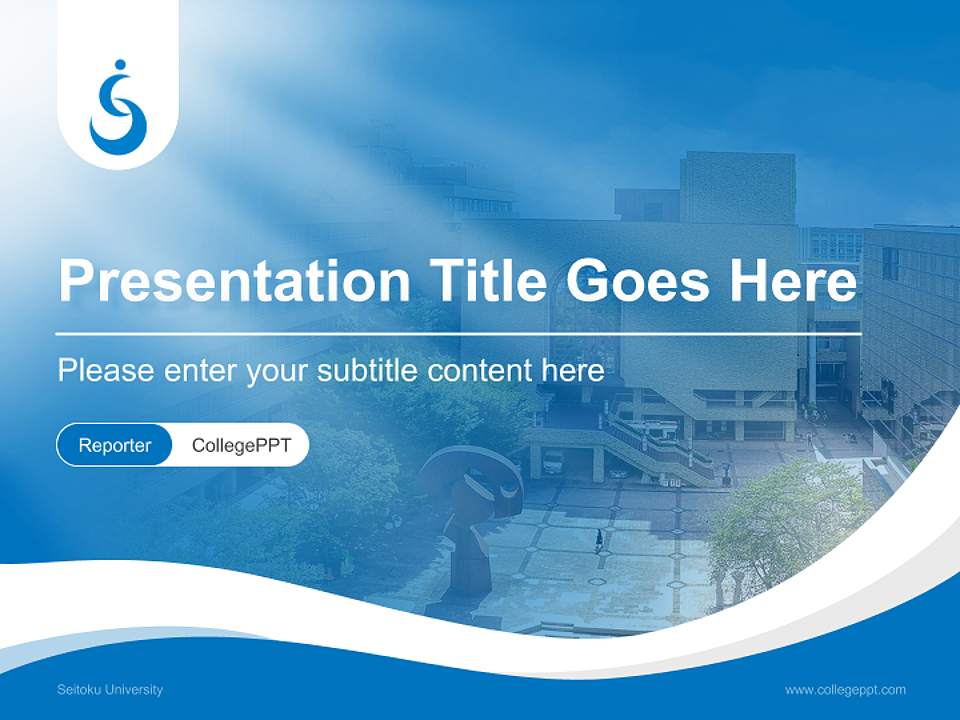 Presentation Title Goes Here

Please enter your subtitle content here

Reporter CollegePPT

Seitoku University

www.collegeppt.com